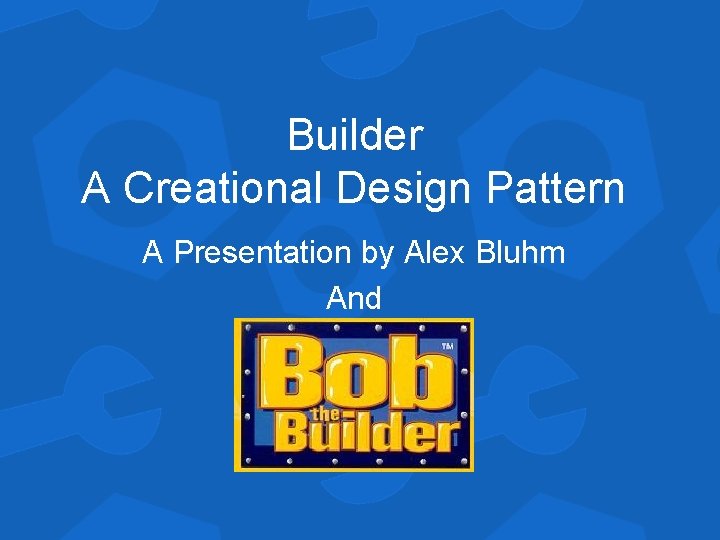 Builder
A Creational Design Pattern

A Presentation by Alex Bluhm

And

Bob
the
Builder
TM